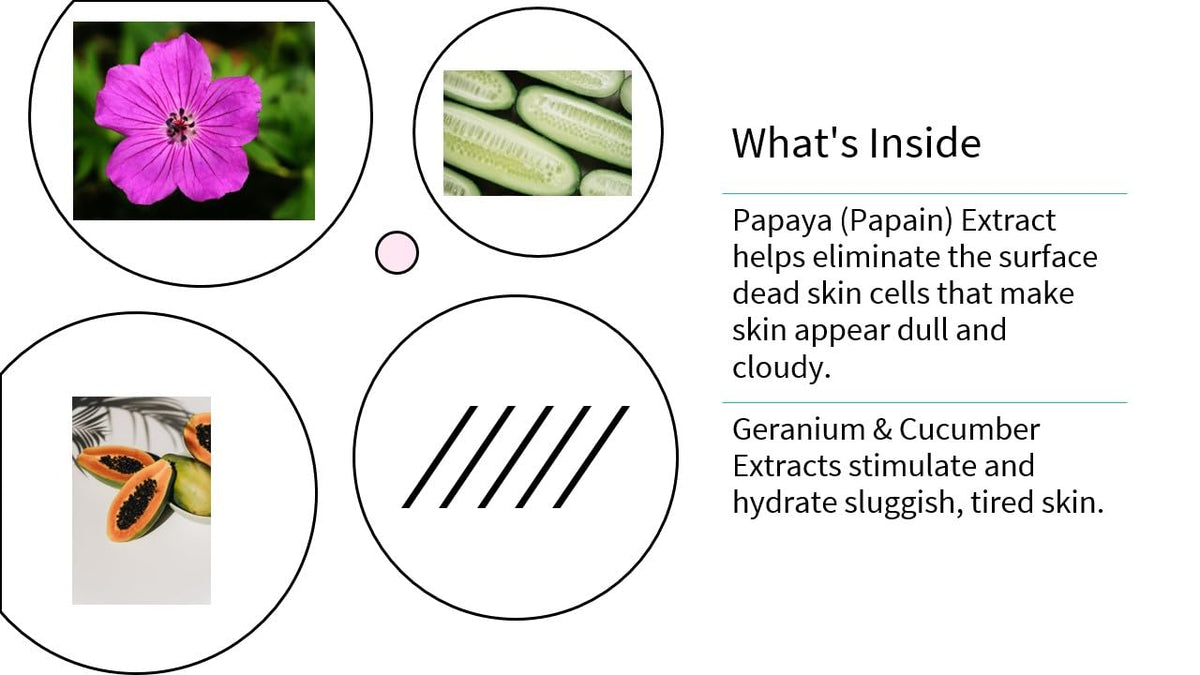 What's Inside

Papaya (Papain) Extract helps eliminate the surface dead skin cells that make skin appear dull and cloudy.

Geranium & Cucumber Extracts stimulate and hydrate sluggish, tired skin.